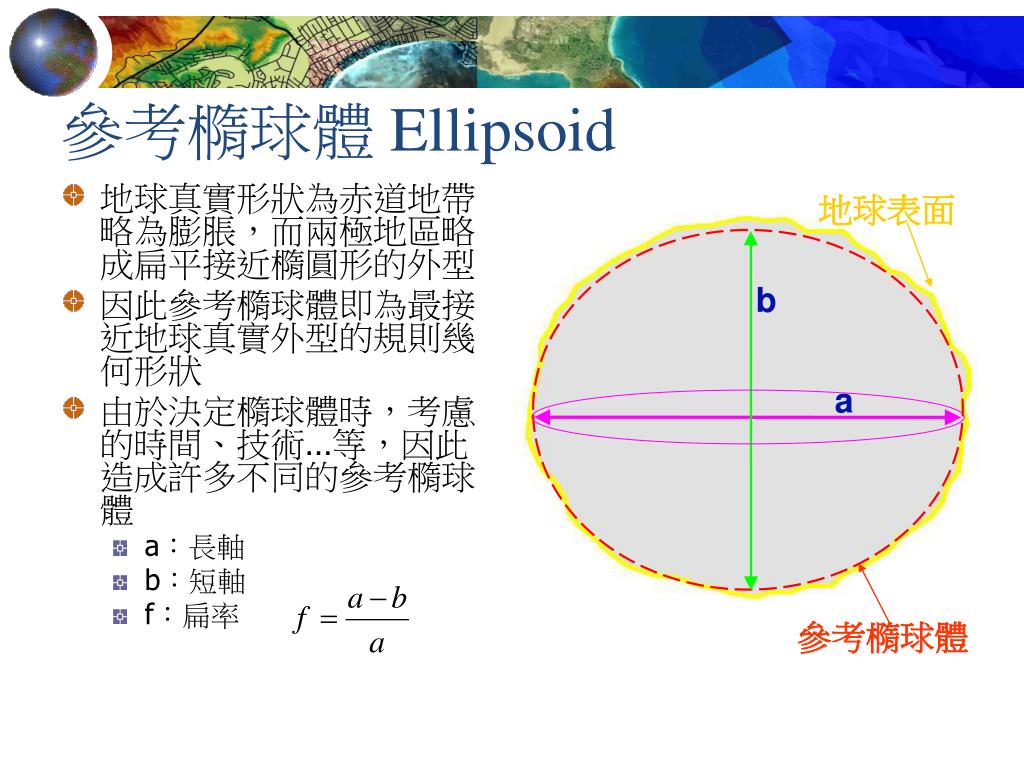 參考橢球體 Ellipsoid

地球真實形狀為赤道地帶略為膨脹，而兩極地區略成扁平接近橢圓形的外型

因此參考橢球體即為最接近地球真實外型的規則幾何形狀

由於決定橢球體時，考慮的時間、技術...等，因此造成許多不同的參考橢球體

a：長軸

b：短軸

f：扁率

$f = \frac{a-b}{a}$

地球表面

b

a

參考橢球體